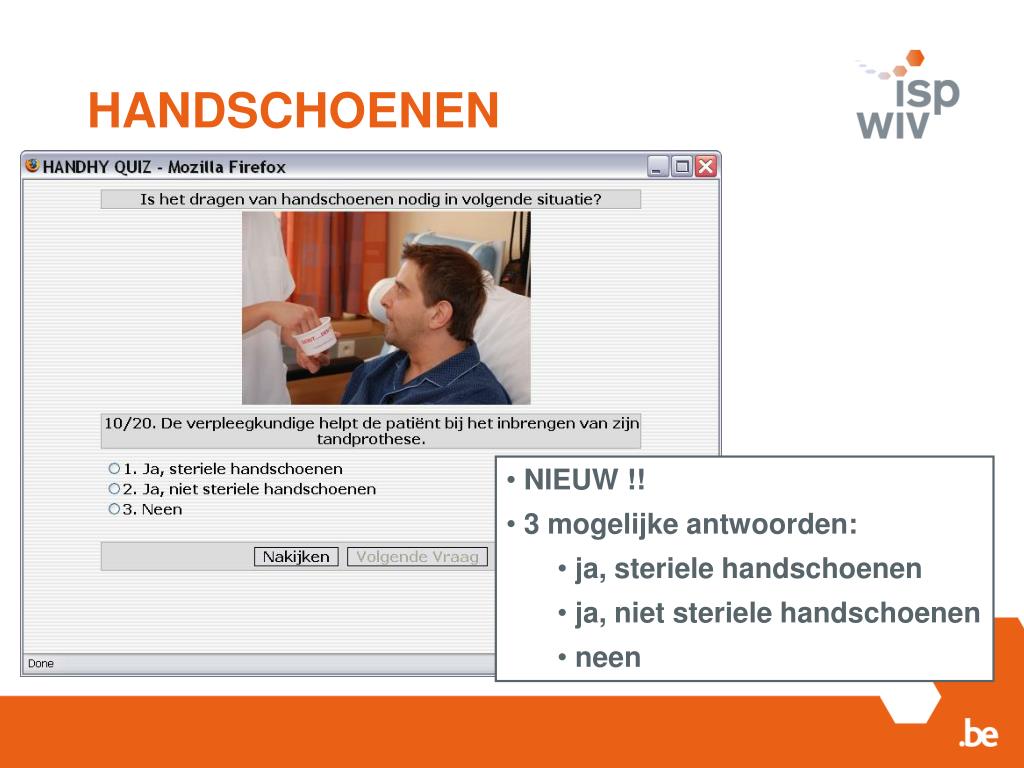 HANDSCHOENEN

isp
wiv

HANDHY QUIZ - Mozilla Firefox

Is het dragen van handschoenen nodig in volgende situatie?

10/20. De verpleegkundige helpt de patiënt bij het inbrengen van zijn tandprothese.

1. Ja, steriele handschoenen
2. Ja, niet steriele handschoenen
3. Neen

Nakijken
Volgende Vraag

Done

• NIEUW !!
• 3 mogelijke antwoorden:
• ja, steriele handschoenen
• ja, niet steriele handschoenen
• neen

.be